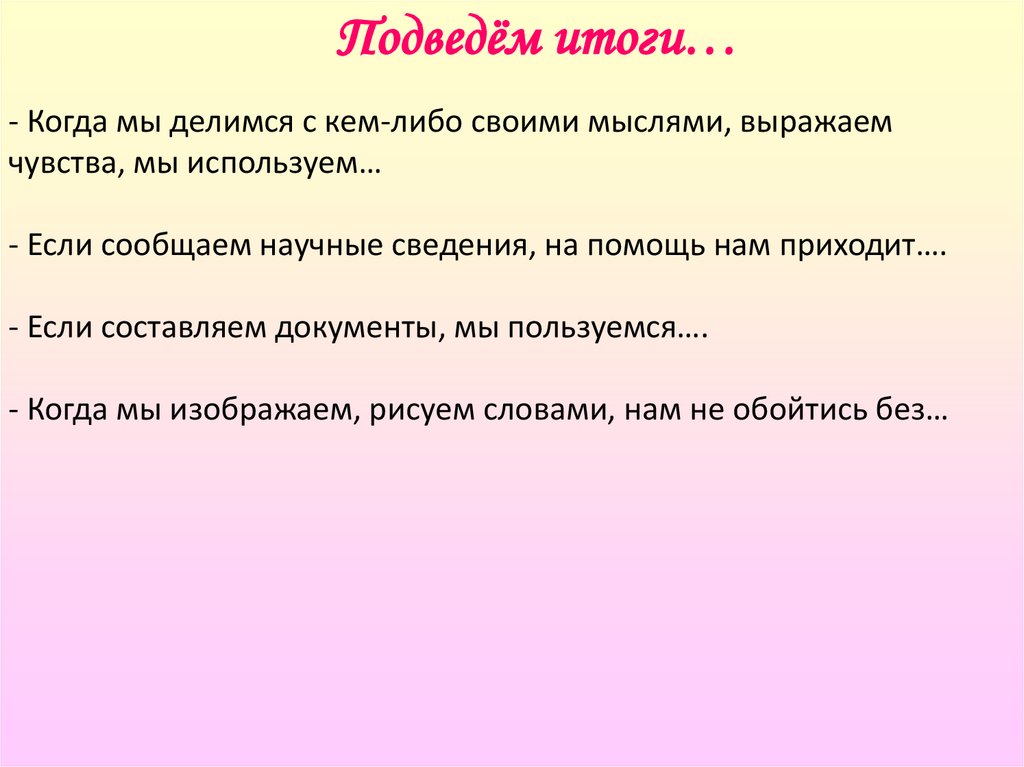 Подведём итоги…

- Когда мы делимся с кем-либо своими мыслями, выражаем чувства, мы используем…

- Если сообщаем научные сведения, на помощь нам приходит….

- Если составляем документы, мы пользуемся….

- Когда мы изображаем, рисуем словами, нам не обойтись без…